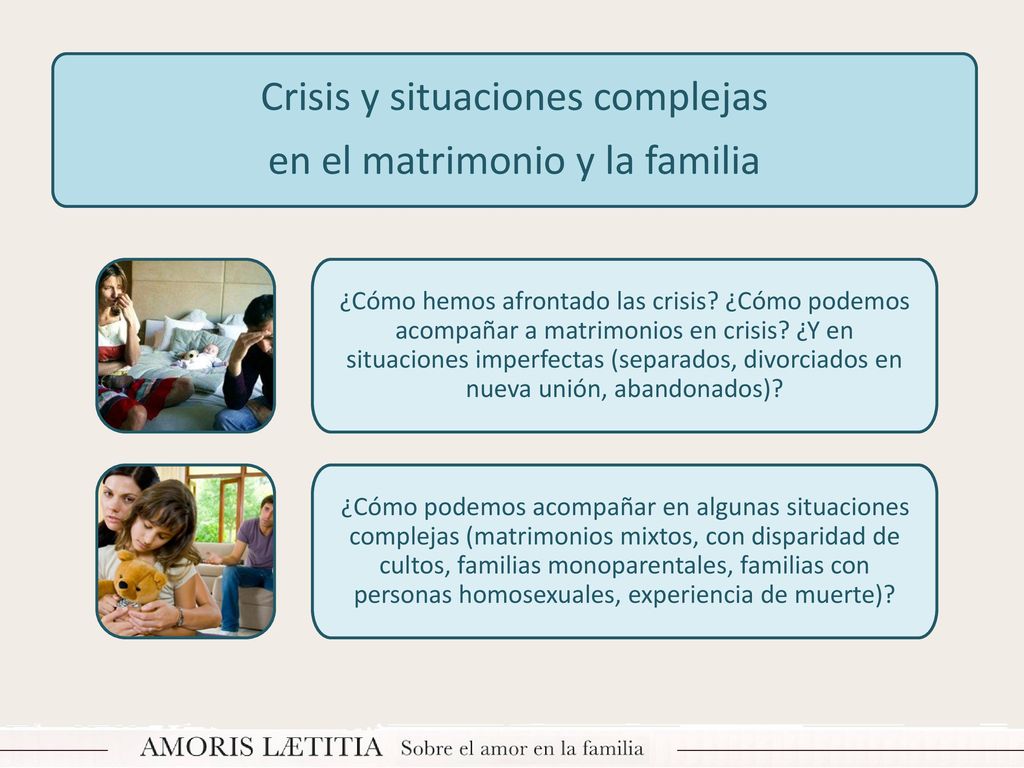 Crisis y situaciones complejas
en el matrimonio y la familia

¿Cómo hemos afrontado las crisis? ¿Cómo podemos acompañar a matrimonios en crisis? ¿Y en situaciones imperfectas (separados, divorciados en nueva unión, abandonados)?

¿Cómo podemos acompañar en algunas situaciones complejas (matrimonios mixtos, con disparidad de cultos, familias monoparentales, familias con personas homosexuales, experiencia de muerte)?

AMORIS LÆTITIA Sobre el amor en la familia